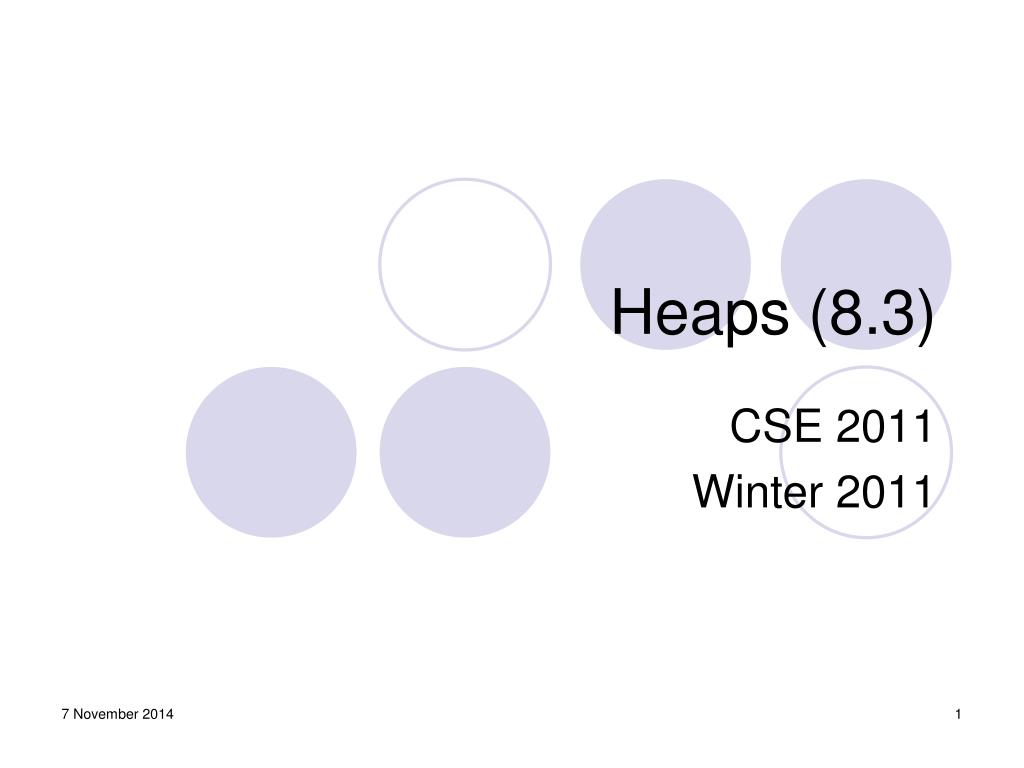 Heaps (8.3)

CSE 2011
Winter 2011

7 November 2014

1